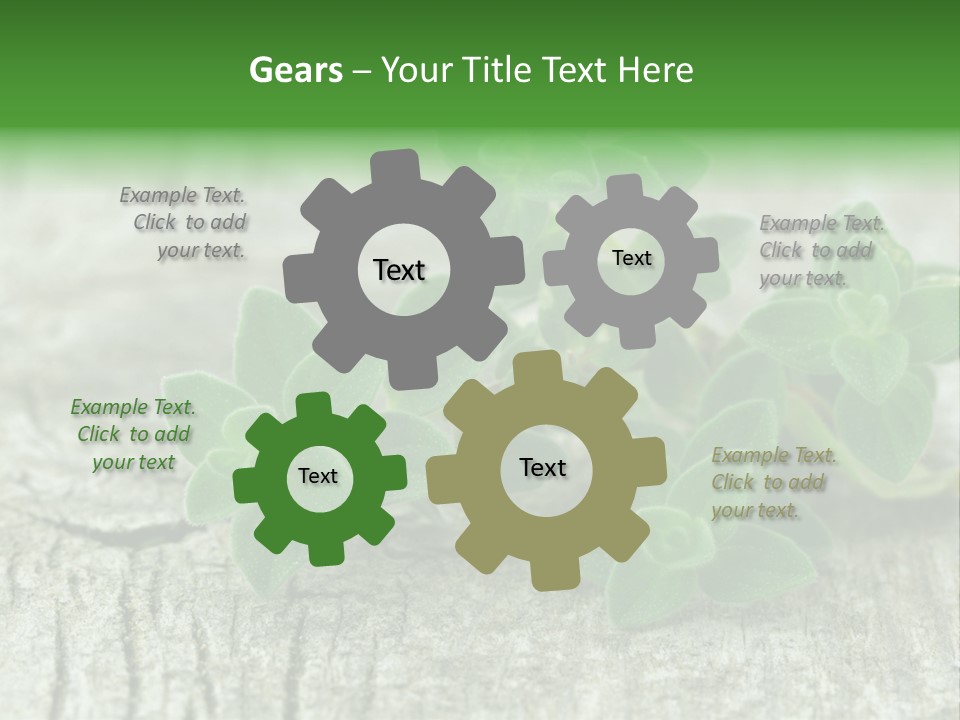 Gears – Your Title Text Here

Example Text. Click to add your text.

Text

Text

Example Text. Click to add your text.

Example Text. Click to add your text

Text

Text

Example Text. Click to add your text.